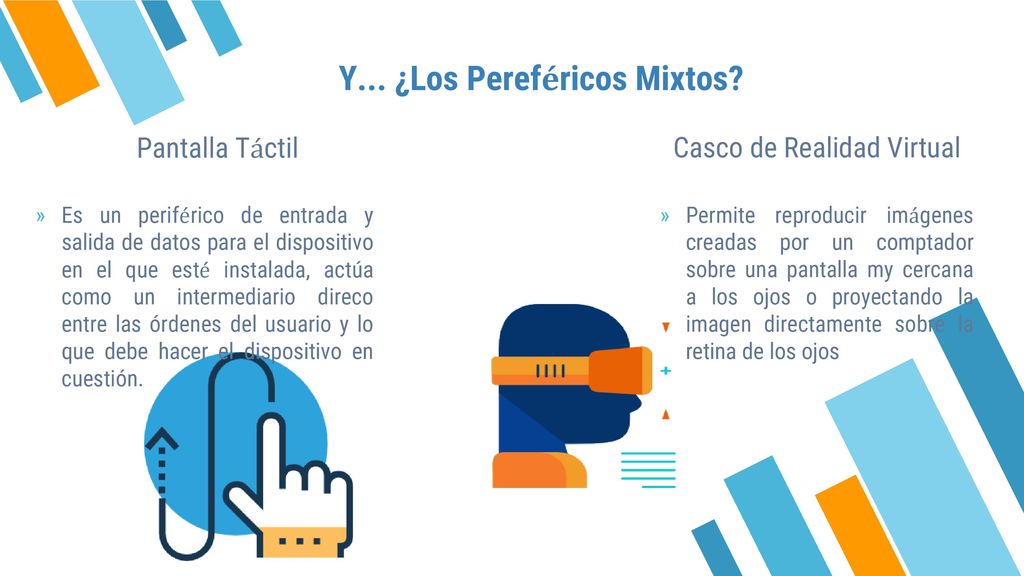 Y… ¿Los Pereféricos Mixtos?

Pantalla Táctil

» Es un periférico de entrada y salida de datos para el dispositivo en el que esté instalada, actúa como un intermediario direco entre las órdenes del usuario y lo que debe hacer el dispositivo en cuestión.

Casco de Realidad Virtual

» Permite reproducir imágenes creadas por un comptador sobre una pantalla my cercana a los ojos o proyectando la imagen directamente sobre la retina de los ojos